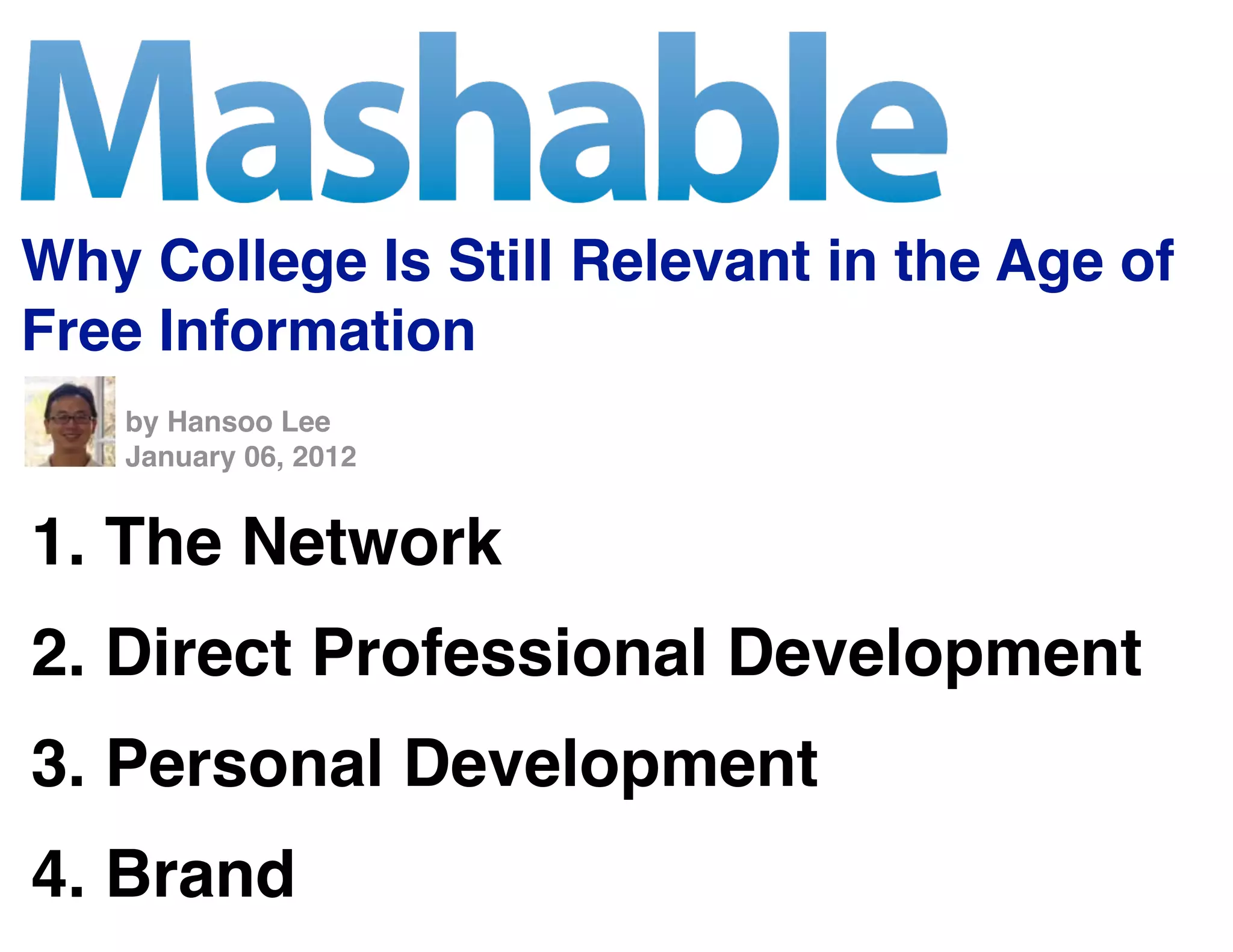 Mashable

Why College Is Still Relevant in the Age of Free Information

by Hansoo Lee
January 06, 2012

1. The Network

2. Direct Professional Development

3. Personal Development

4. Brand